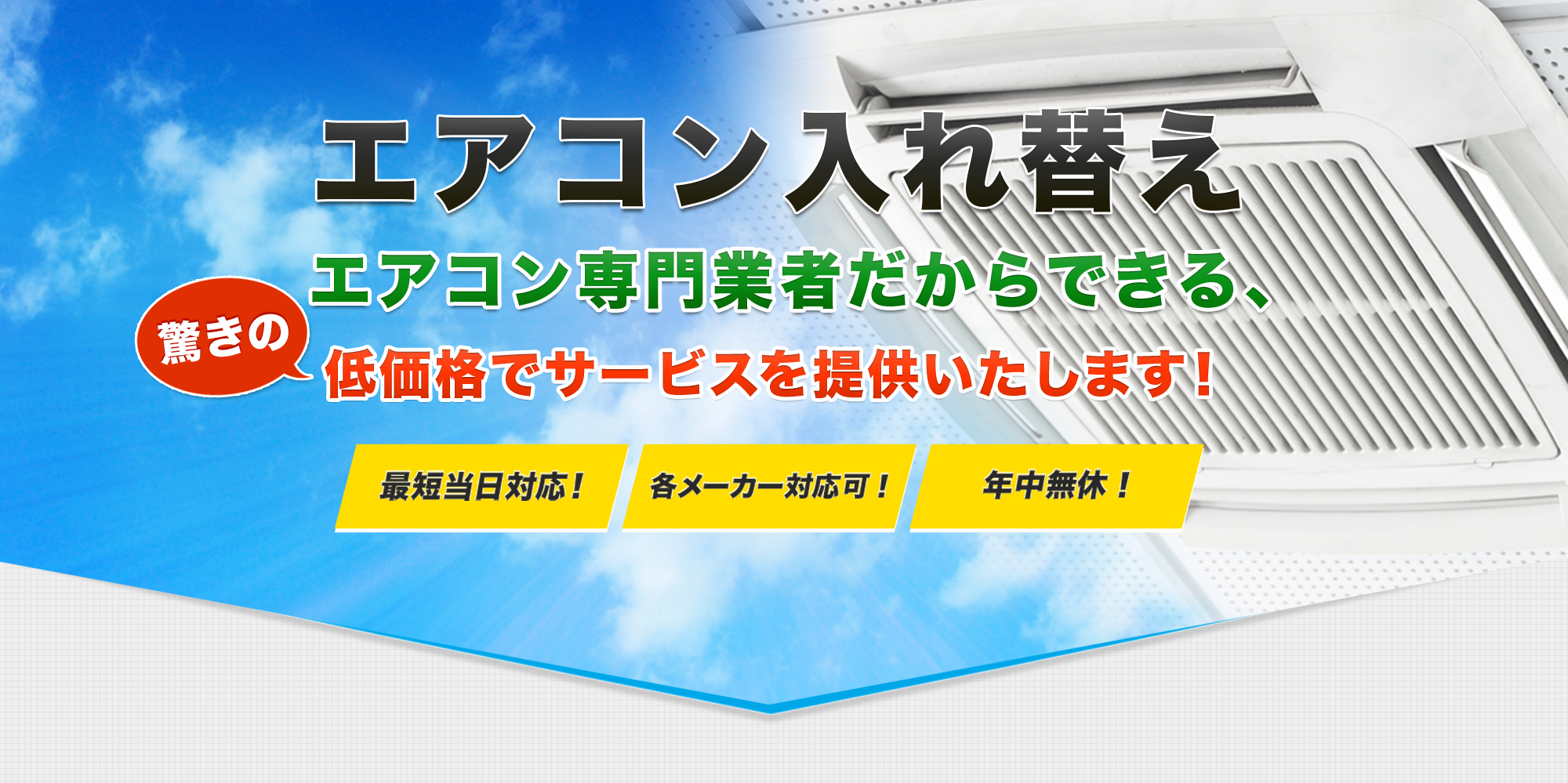 エアコン入れ替え

エアコン専門業者だからできる、

驚きの

低価格でサービスを提供いたします!

最短当日対応!

各メーカー対応可!

年中無休!